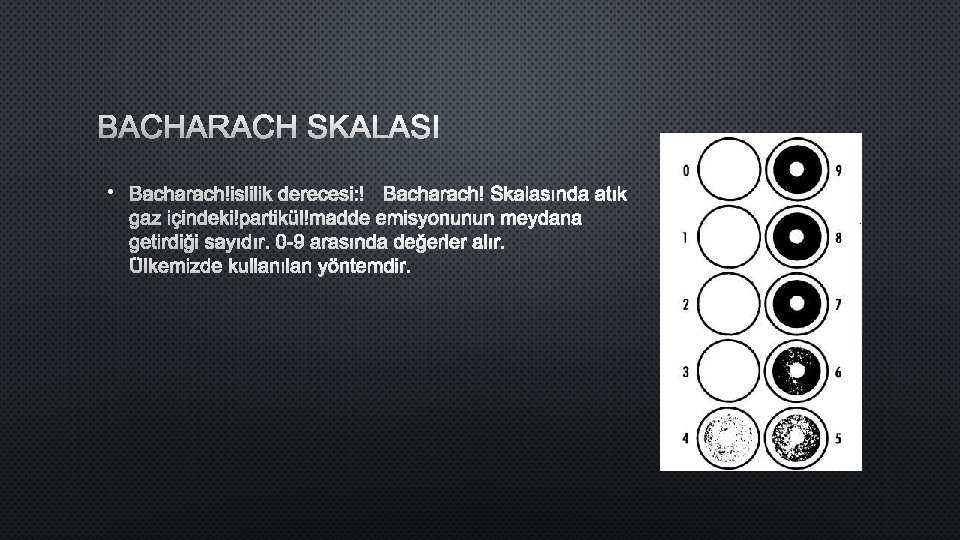 BACHARACH SKALASI

• Bacharach!islilik derecesi:! Bacharach! Skalasında atık gaz içindeki!partikül!madde emisyonunun meydana getirdiği sayıdır. 0-9 arasında değerler alır. Ülkemizde kullanılan yöntemdir.

0
9
1
8
2
7
3
6
4
5